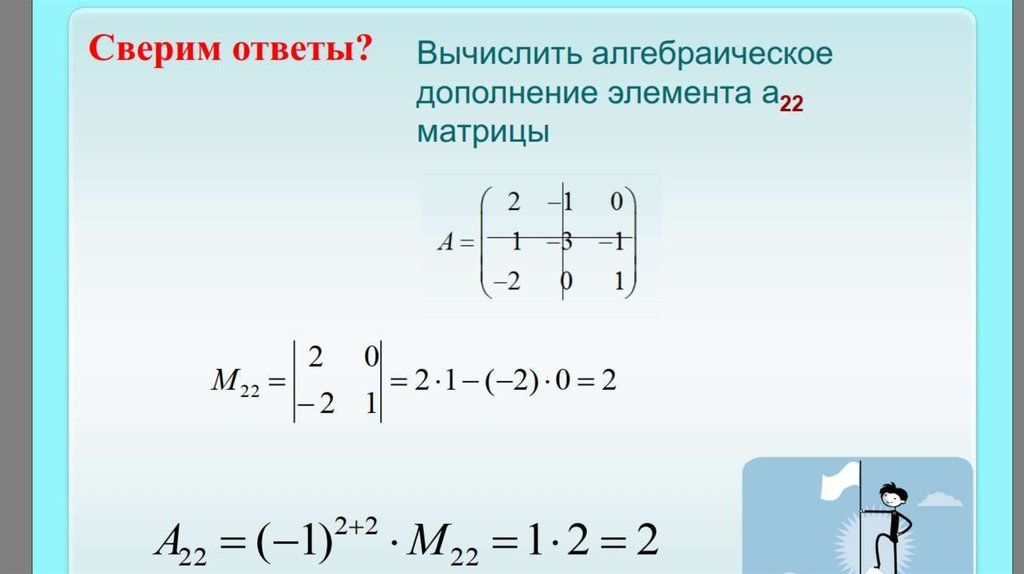 Сверим ответы?

Вычислить алгебраическое дополнение элемента $a_{22}$ матрицы

$A = \begin{pmatrix} 2 & -1 & 0 \\ 1 & -3 & -1 \\ -2 & 0 & 1 \end{pmatrix}$

$M_{22} = \begin{vmatrix} 2 & 0 \\ -2 & 1 \end{vmatrix} = 2 \cdot 1 - (-2) \cdot 0 = 2$

$A_{22} = (-1)^{2+2} \cdot M_{22} = 1 \cdot 2 = 2$